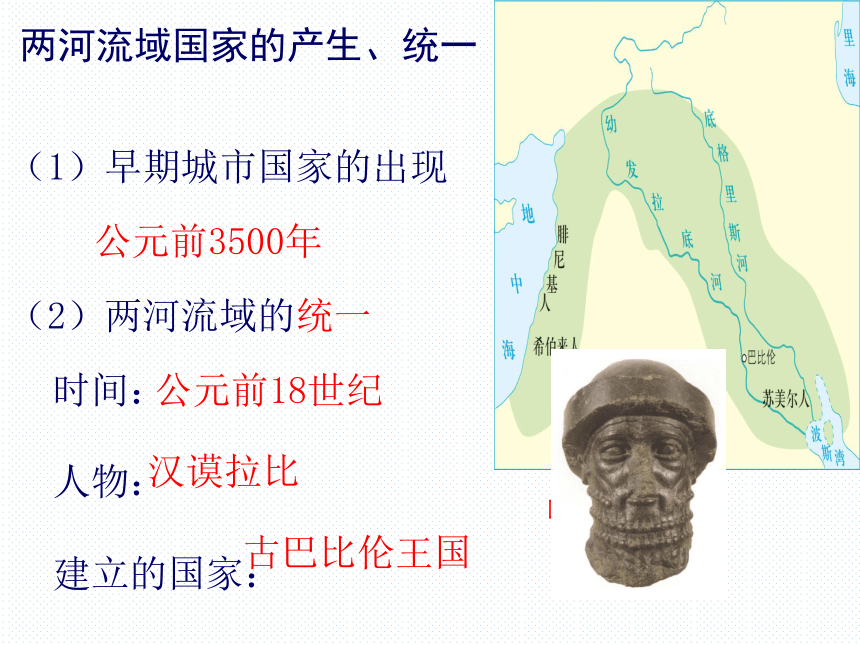 两河流域国家的产生、统一

（1）早期城市国家的出现

公元前3500年

（2）两河流域的统一

时间：公元前18世纪

人物：汉谟拉比

建立的国家：古巴比伦王国

里海

幼发拉底河

底格里斯河

地中海

腓尼基人

希伯来人

巴比伦

苏美尔人

波斯湾